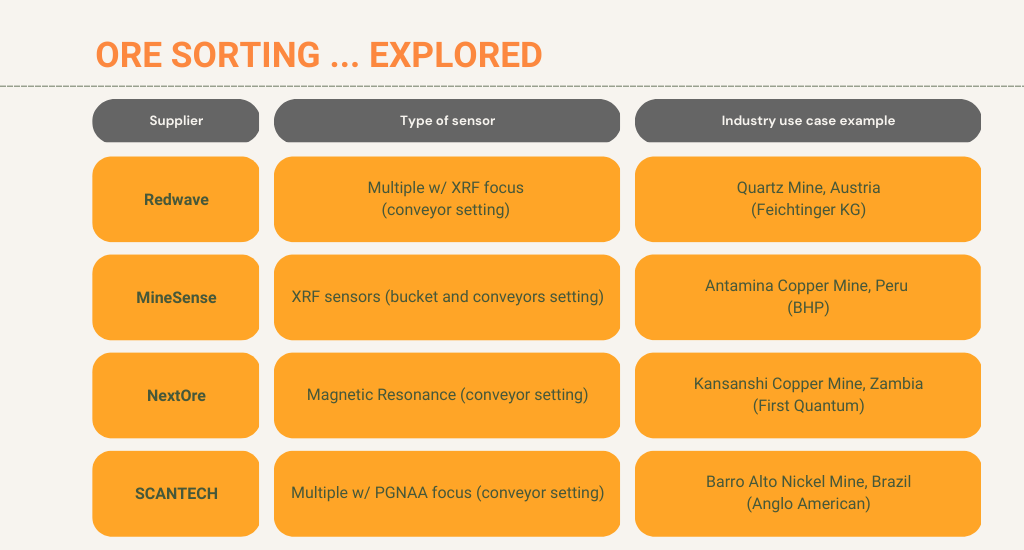 ORE SORTING ... EXPLORED

| Supplier | Type of sensor | Industry use case example |
|---|---|---|
| Redwave | Multiple w/ XRF focus (conveyor setting) | Quartz Mine, Austria (Feichtinger KG) |
| MineSense | XRF sensors (bucket and conveyors setting) | Antamina Copper Mine, Peru (BHP) |
| NextOre | Magnetic Resonance (conveyor setting) | Kansanshi Copper Mine, Zambia (First Quantum) |
| SCANTECH | Multiple w/ PGNAA focus (conveyor setting) | Barro Alto Nickel Mine, Brazil (Anglo American) |